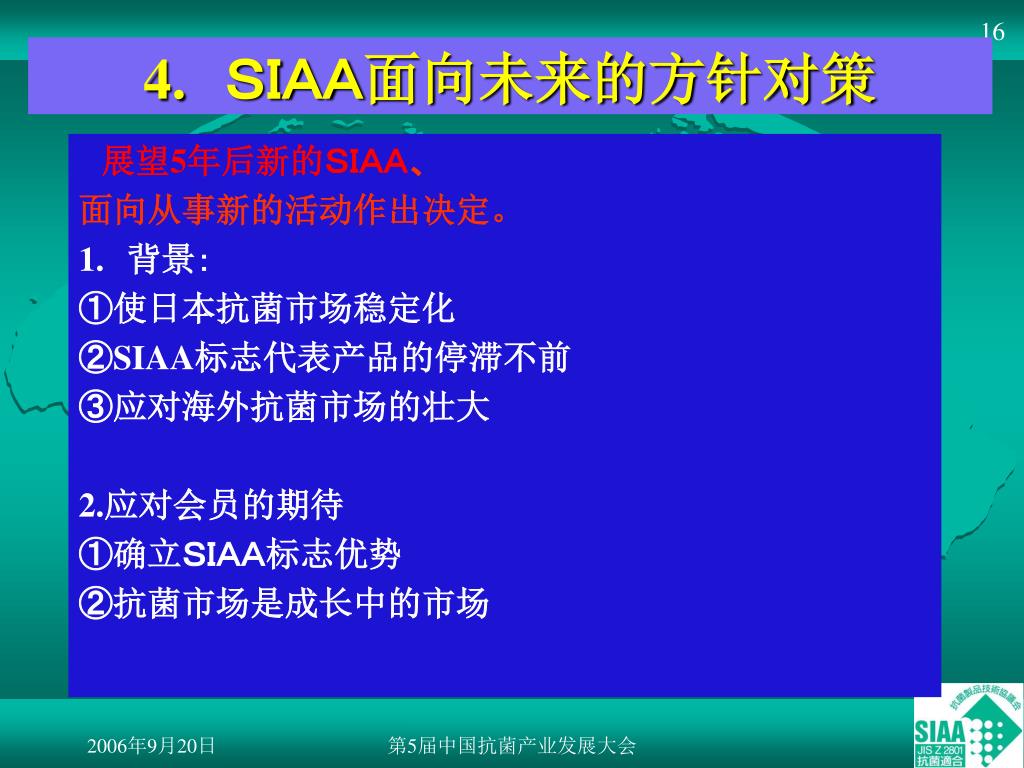 16

4. SIAA面向未来的方针对策

展望5年后新的SIAA、
面向从事新的活动作出决定。
1. 背景:
①使日本抗菌市场稳定化
②SIAA标志代表产品的停滞不前
③应对海外抗菌市场的壮大

2.应对会员的期待
①确立SIAA标志优势
②抗菌市场是成长中的市场

2006年9月20日

第5届中国抗菌产业发展大会

抗菌製品技術協議会
SIAA
JIS Z 2801
抗菌適合